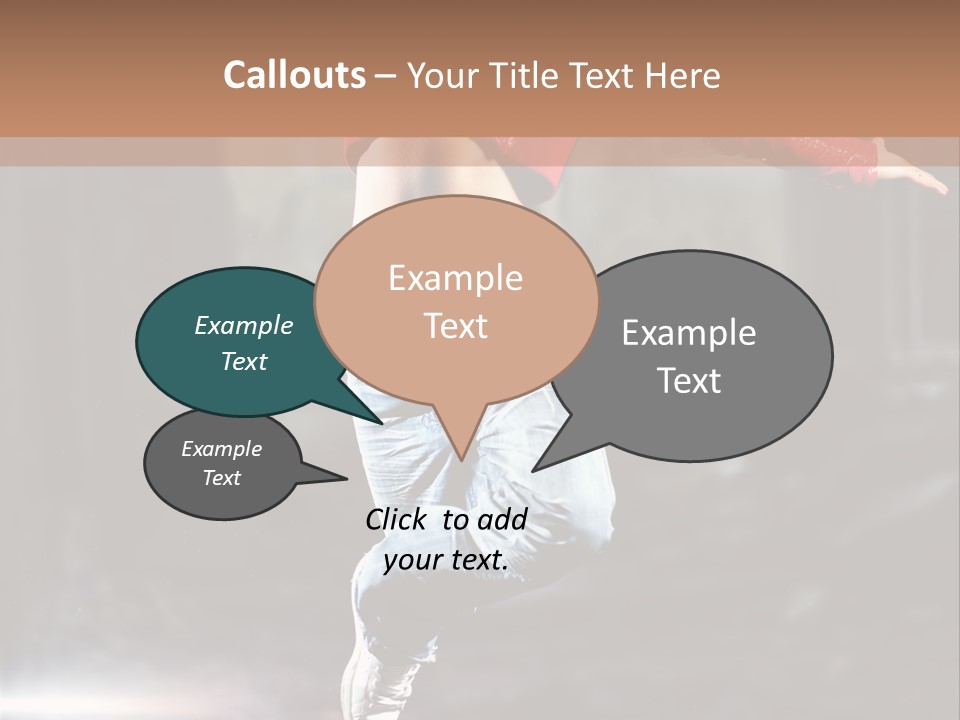 Callouts – Your Title Text Here

Example Text

Example Text

Example Text

Example Text

Click to add your text.